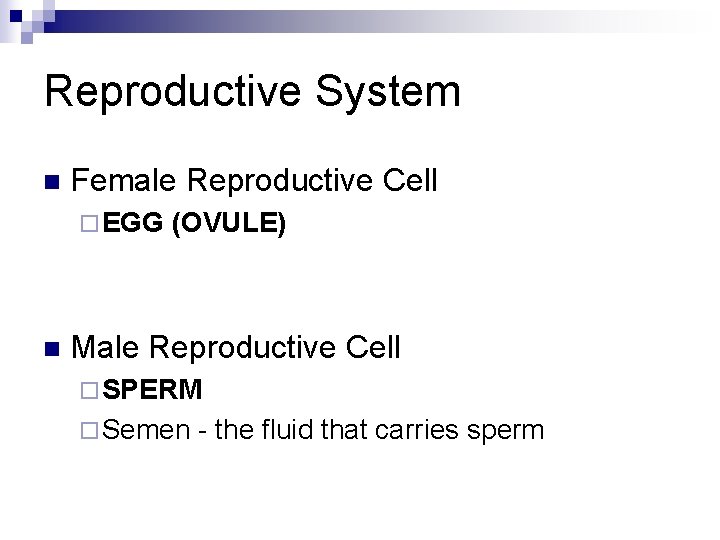 Reproductive System

Female Reproductive Cell
EGG (OVULE)

Male Reproductive Cell
SPERM
Semen - the fluid that carries sperm